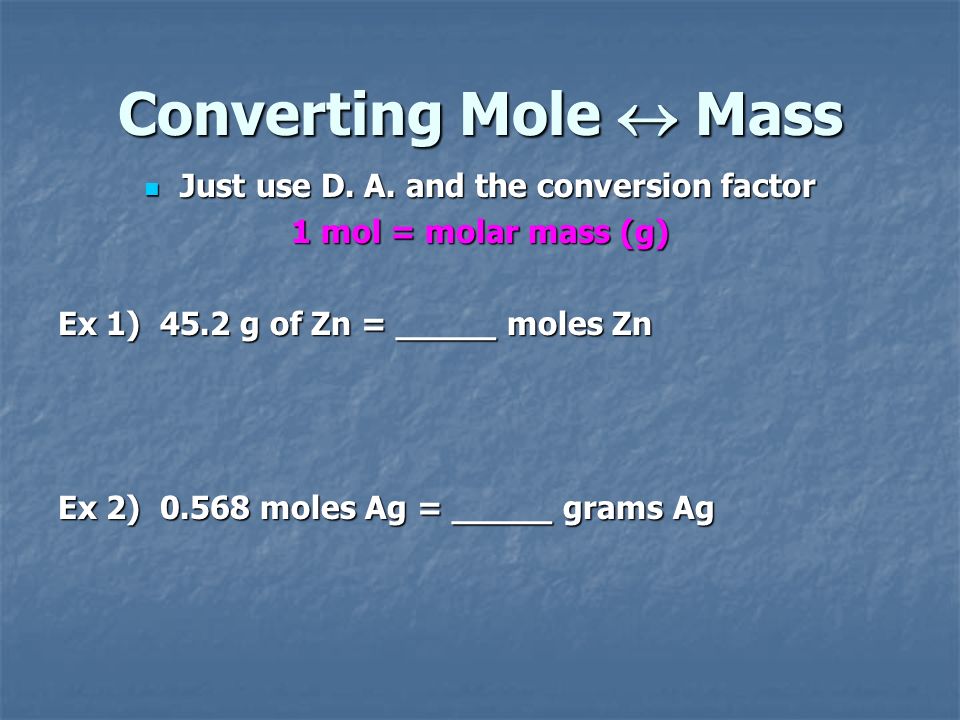 Converting Mole $\leftrightarrow$ Mass

Just use D. A. and the conversion factor
1 mol = molar mass (g)

Ex 1) 45.2 g of Zn = _____ moles Zn

Ex 2) 0.568 moles Ag = _____ grams Ag